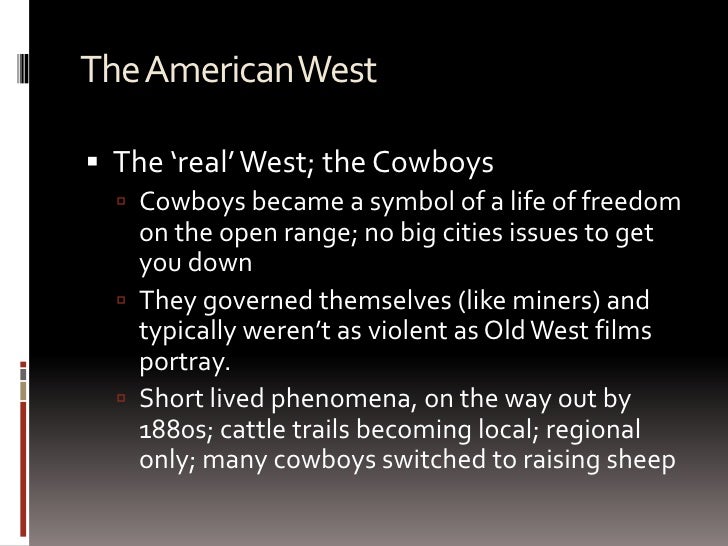 The American West

▪ The ‘real’ West; the Cowboys
▫ Cowboys became a symbol of a life of freedom on the open range; no big cities issues to get you down
▫ They governed themselves (like miners) and typically weren’t as violent as Old West films portray.
▫ Short lived phenomena, on the way out by 1880s; cattle trails becoming local; regional only; many cowboys switched to raising sheep